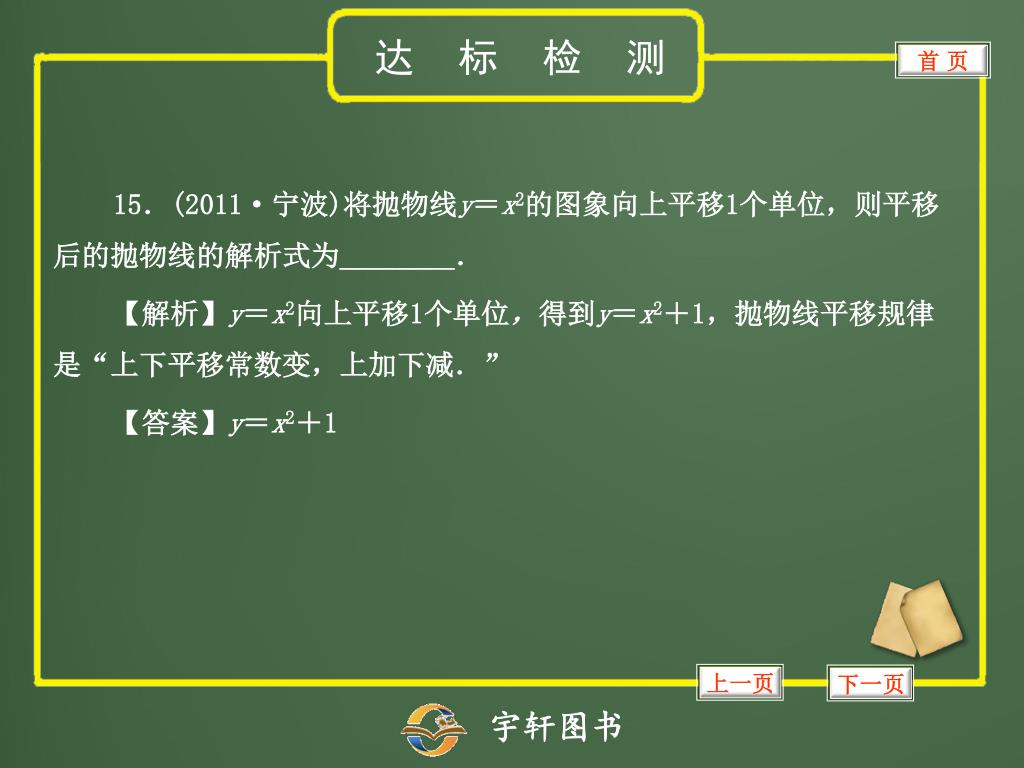 达 标 检 测

首 页

15．(2011·宁波)将抛物线$y=x^2$的图象向上平移1个单位，则平移后的抛物线的解析式为________．

【解析】$y=x^2$向上平移1个单位，得到$y=x^2+1$，抛物线平移规律是“上下平移常数变，上加下减．”

【答案】$y=x^2+1$

上一页

下一页

宇轩图书